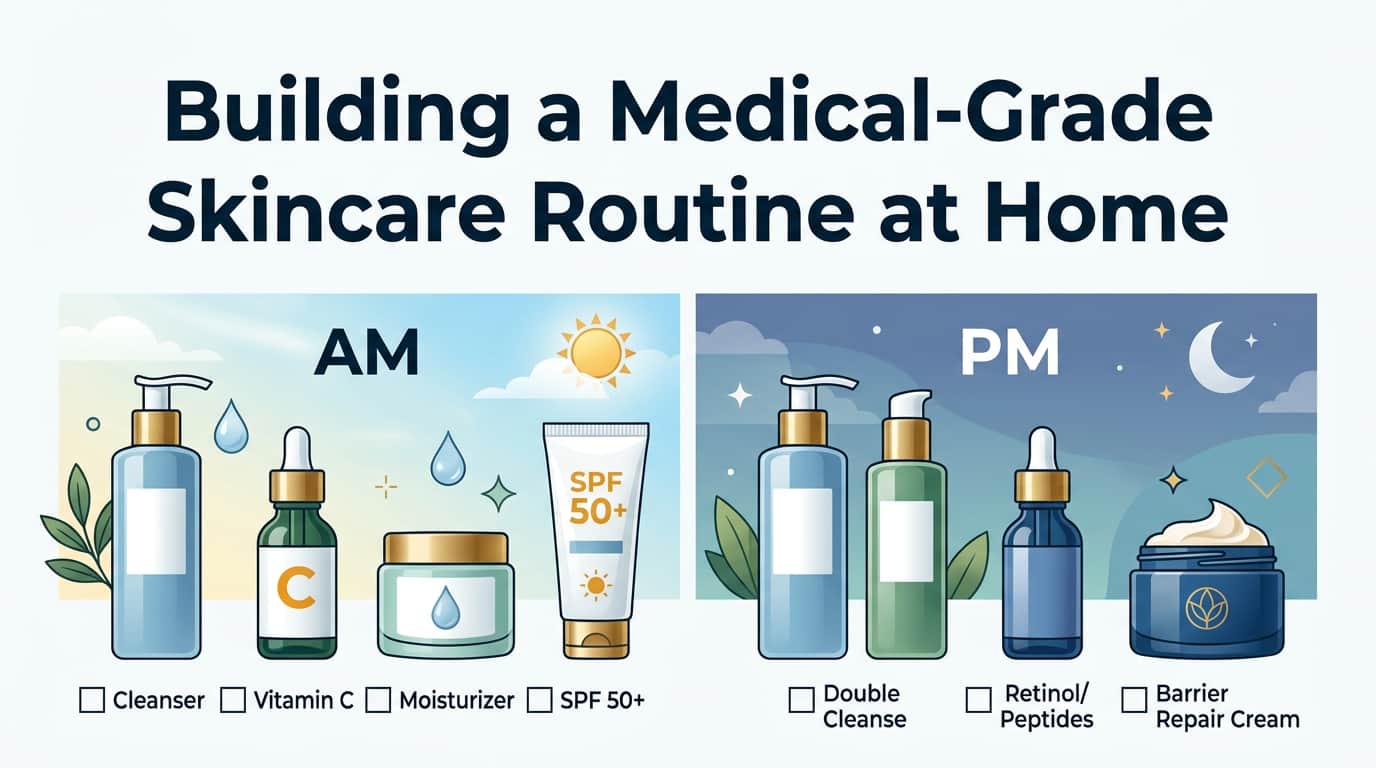 Building a Medical-Grade Skincare Routine at Home

AM

C

SPF 50+

☐ Cleanser ☐ Vitamin C ☐ Moisturizer ☐ SPF 50+

PM

☐ Double Cleanse ☐ Retinol/ Peptides ☐ Barrier Repair Cream